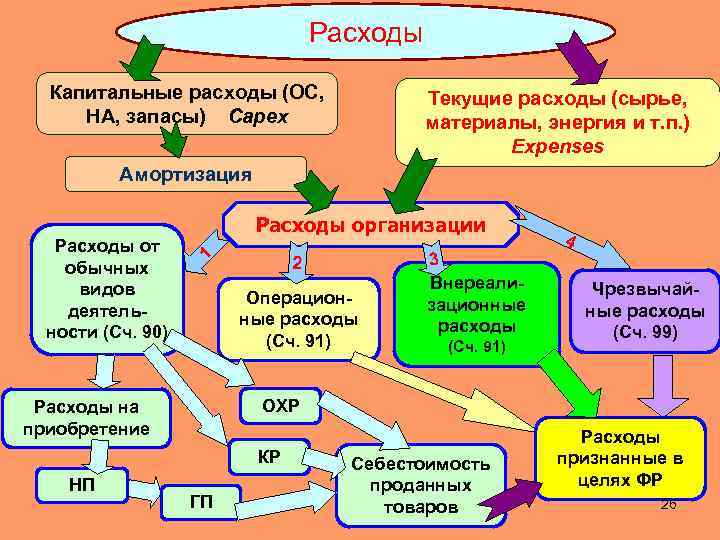 Расходы

Капитальные расходы (ОС, НА, запасы) Capex

Текущие расходы (сырье, материалы, энергия и т.п.) Expenses

Амортизация

Расходы организации

1

2

3

4

Расходы от обычных видов деятельности (Сч. 90)

Операционные расходы (Сч. 91)

Внереализационные расходы (Сч. 91)

Чрезвычайные расходы (Сч. 99)

Расходы на приобретение

ОХР

КР

НП

ГП

Себестоимость проданных товаров

Расходы признанные в целях ФР

26